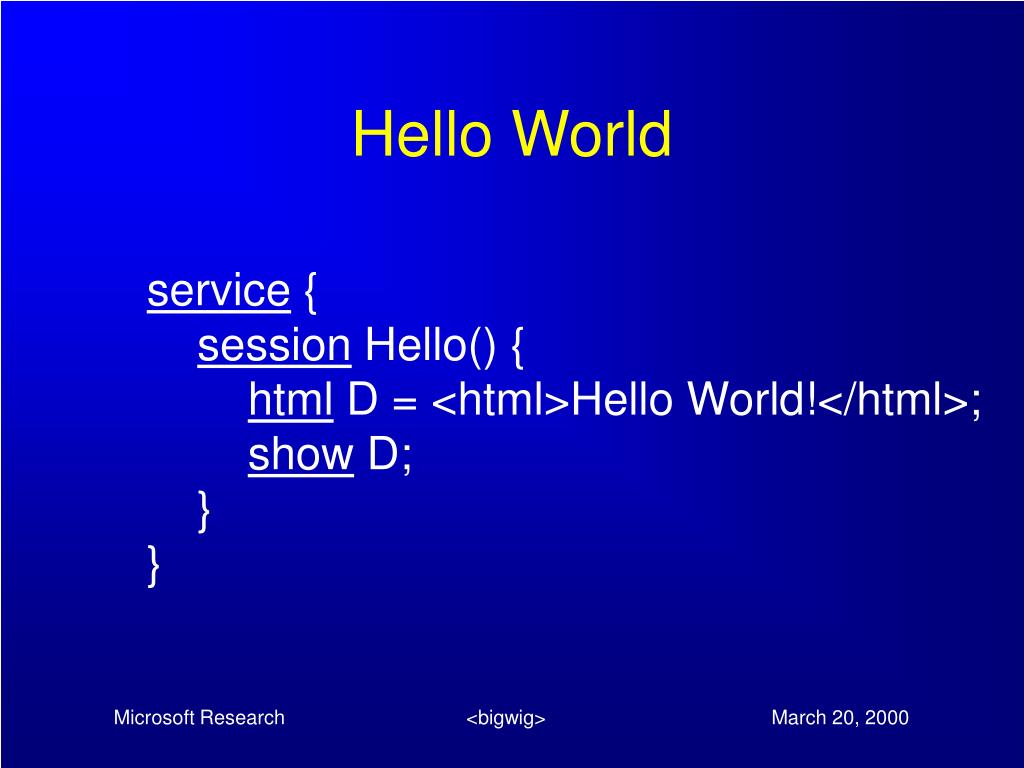 Hello World

service {
session Hello() {
html D = <html>Hello World!</html>;
show D;
}
}

Microsoft Research

<bigwig>

March 20, 2000